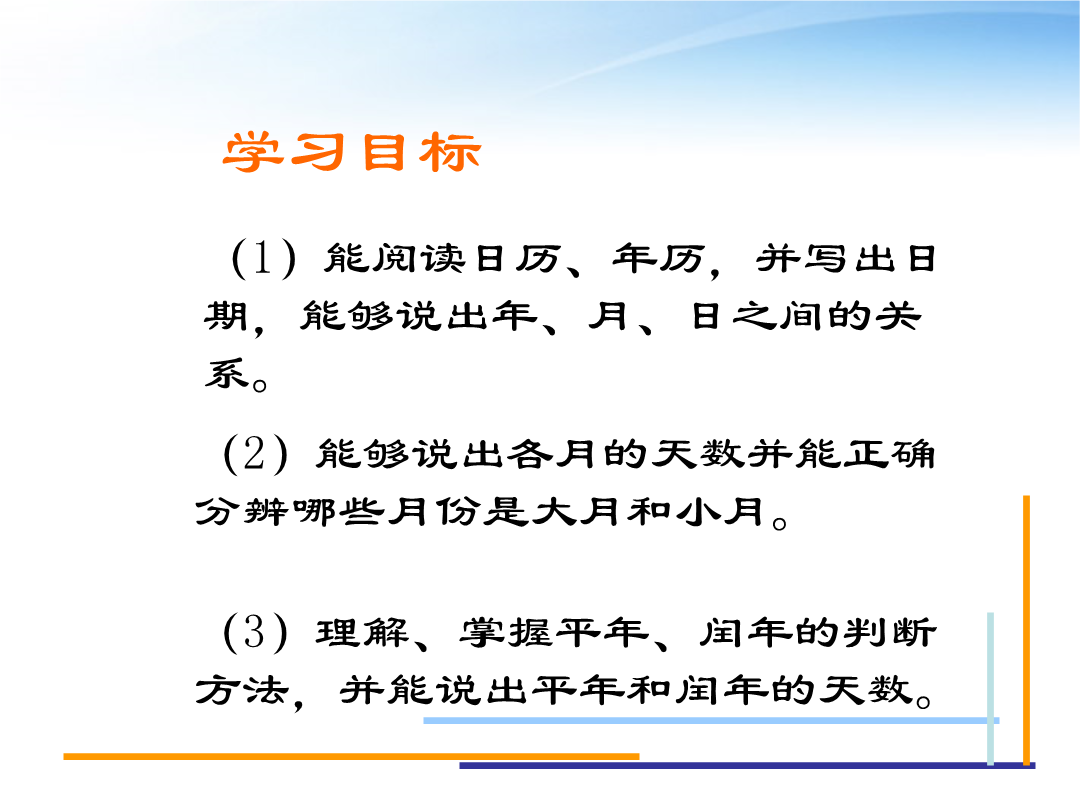 学习目标

(1) 能阅读日历、年历，并写出日期，能够说出年、月、日之间的关系。

(2) 能够说出各月的天数并能正确分辨哪些月份是大月和小月。

(3) 理解、掌握平年、闰年的判断方法，并能说出平年和闰年的天数。